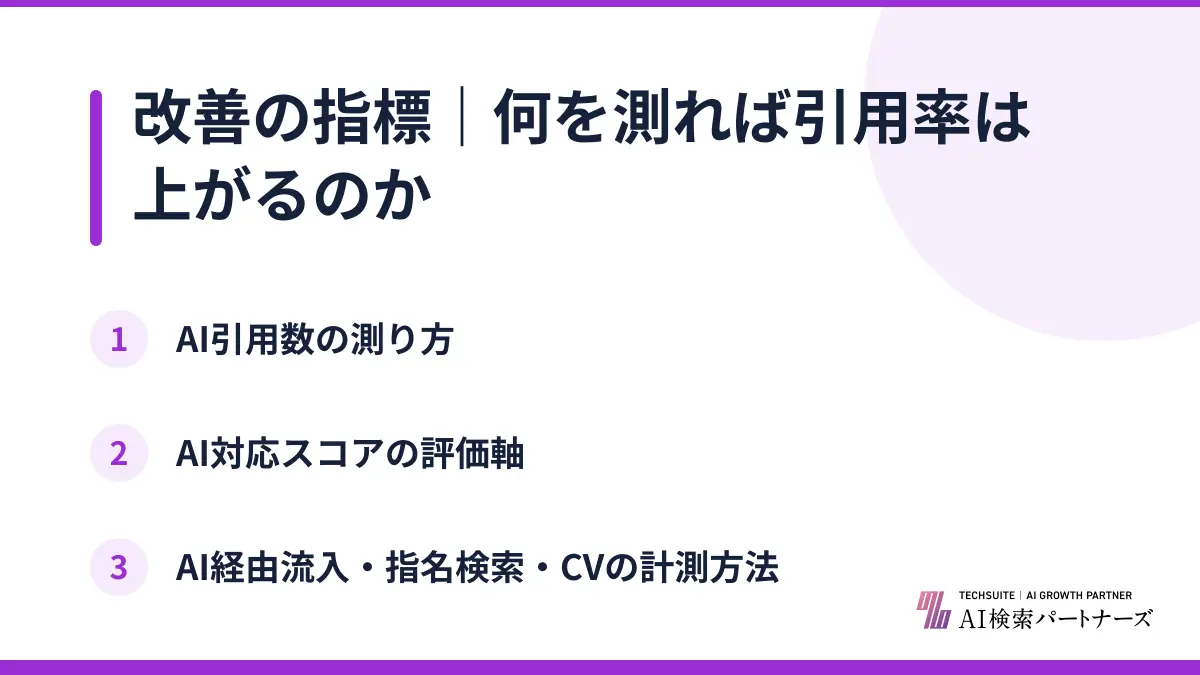 改善の指標｜何を測れば引用率は上がるのか

1 AI引用数の測り方

2 AI対応スコアの評価軸

3 AI経由流入・指名検索・CVの計測方法

TECHSUITE | AI GROWTH PARTNER
AI検索パートナーズ